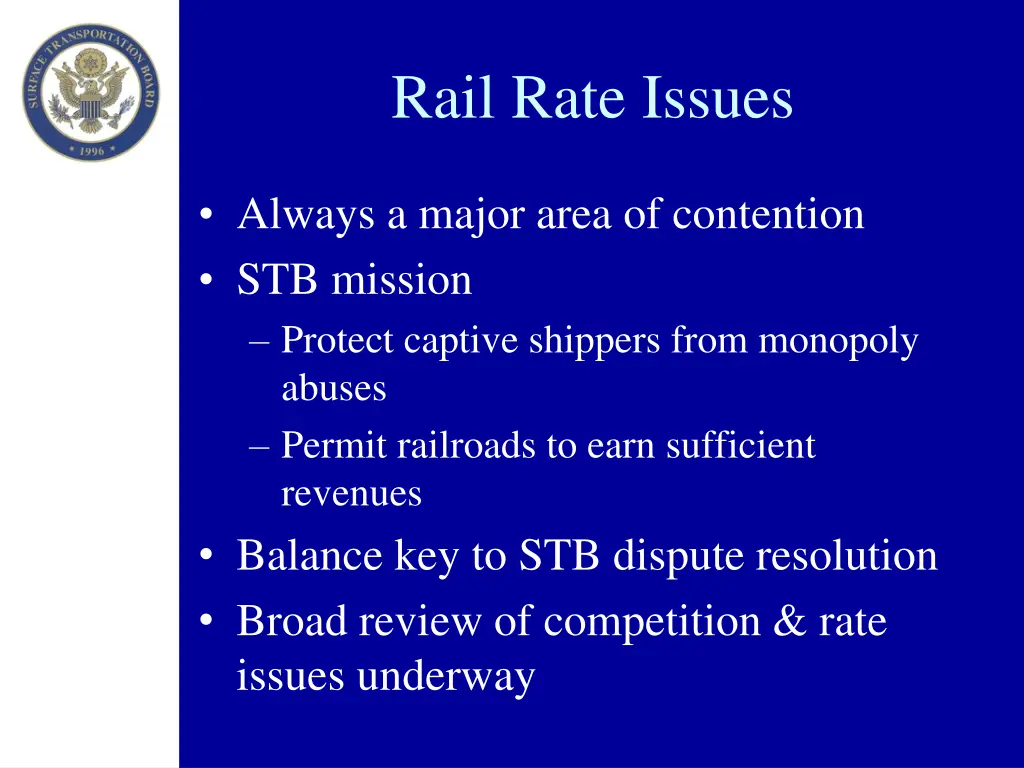 SURFACE TRANSPORTATION BOARD
* 1996 *

Rail Rate Issues

• Always a major area of contention
• STB mission
– Protect captive shippers from monopoly abuses
– Permit railroads to earn sufficient revenues
• Balance key to STB dispute resolution
• Broad review of competition & rate issues underway